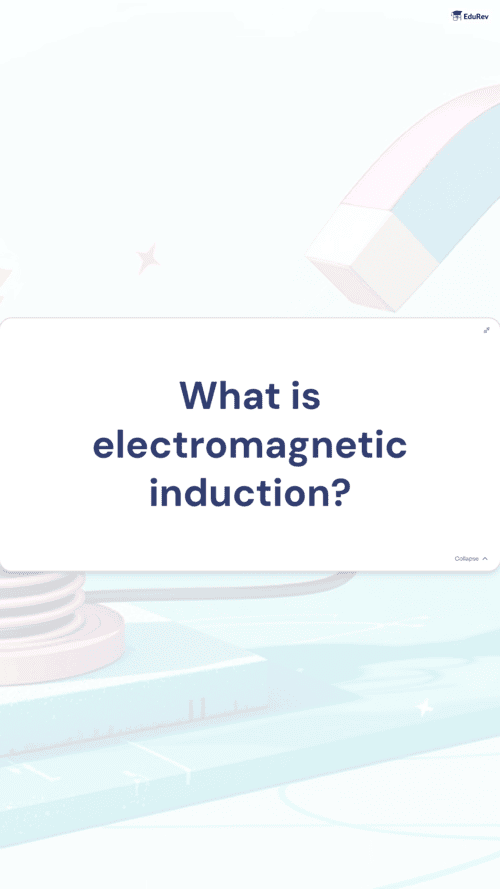 EduRev

What is electromagnetic induction?

Collapse